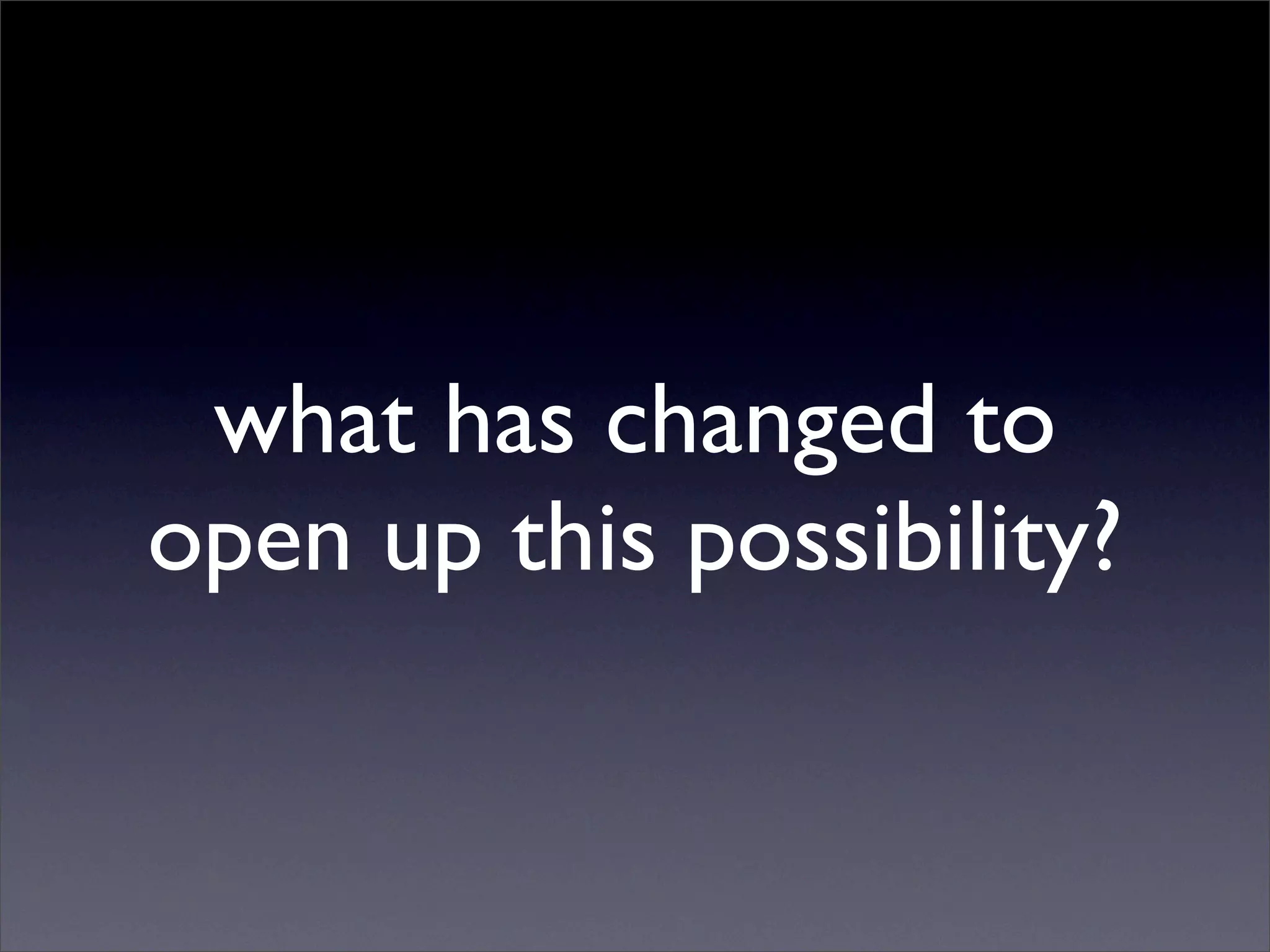 what has changed to open up this possibility?